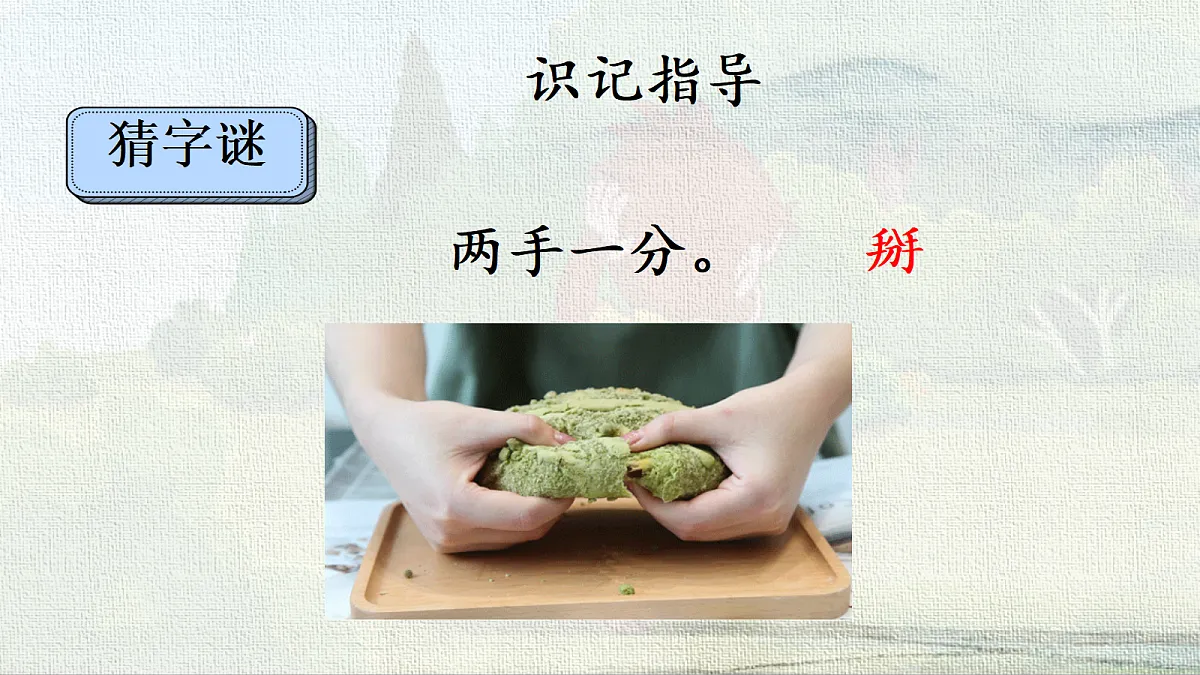 识记指导

猜字谜

两手一分。 掰